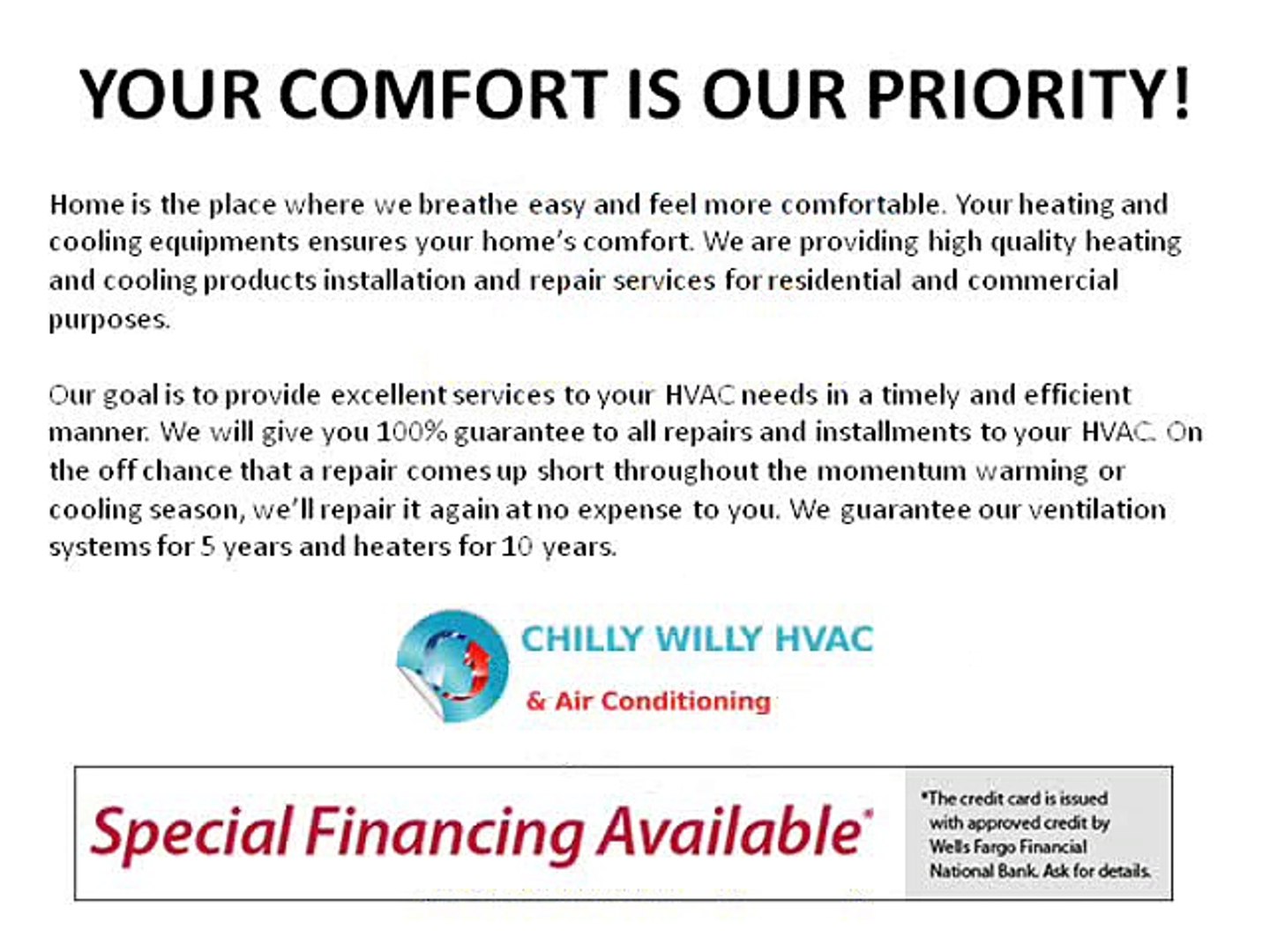 YOUR COMFORT IS OUR PRIORITY!

Home is the place where we breathe easy and feel more comfortable. Your heating and cooling equipments ensures your home's comfort. We are providing high quality heating and cooling products installation and repair services for residential and commercial purposes.

Our goal is to provide excellent services to your HVAC needs in a timely and efficient manner. We will give you 100% guarantee to all repairs and installments to your HVAC. On the off chance that a repair comes up short throughout the momentum warming or cooling season, we'll repair it again at no expense to you. We guarantee our ventilation systems for 5 years and heaters for 10 years.

CHILLY WILLY HVAC
& Air Conditioning

Special Financing Available*

*The credit card is issued with approved credit by Wells Fargo Financial National Bank. Ask for details.